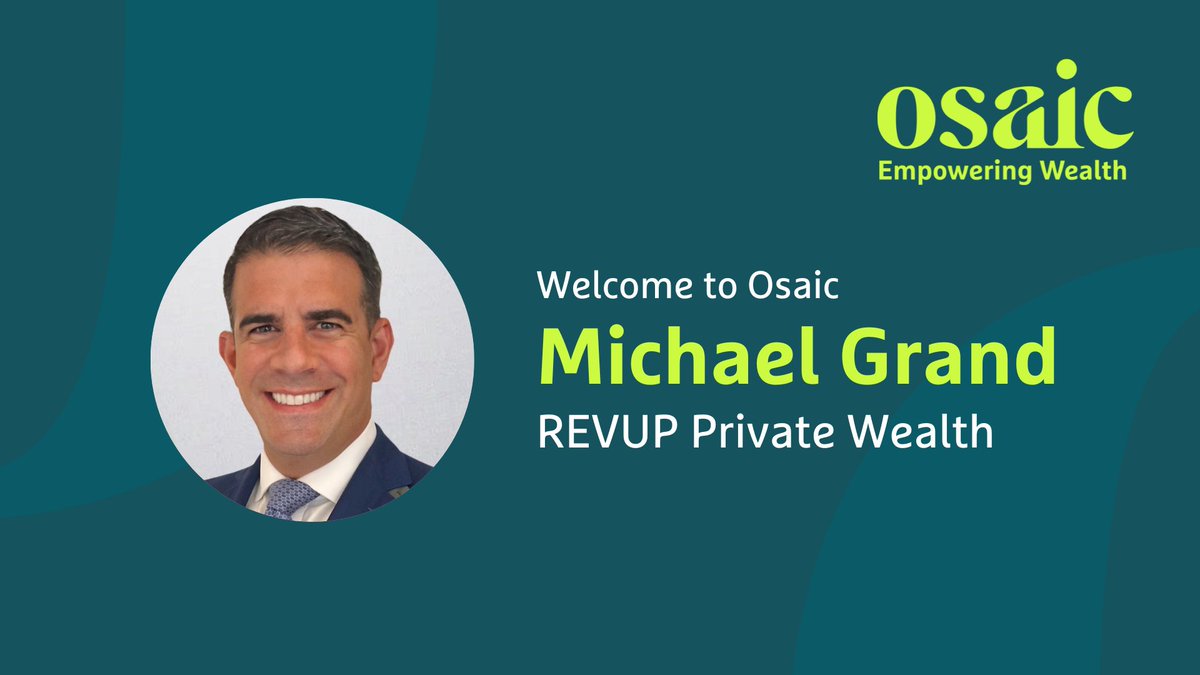 osaic
Empowering Wealth

Welcome to Osaic
Michael Grand
REVUP Private Wealth